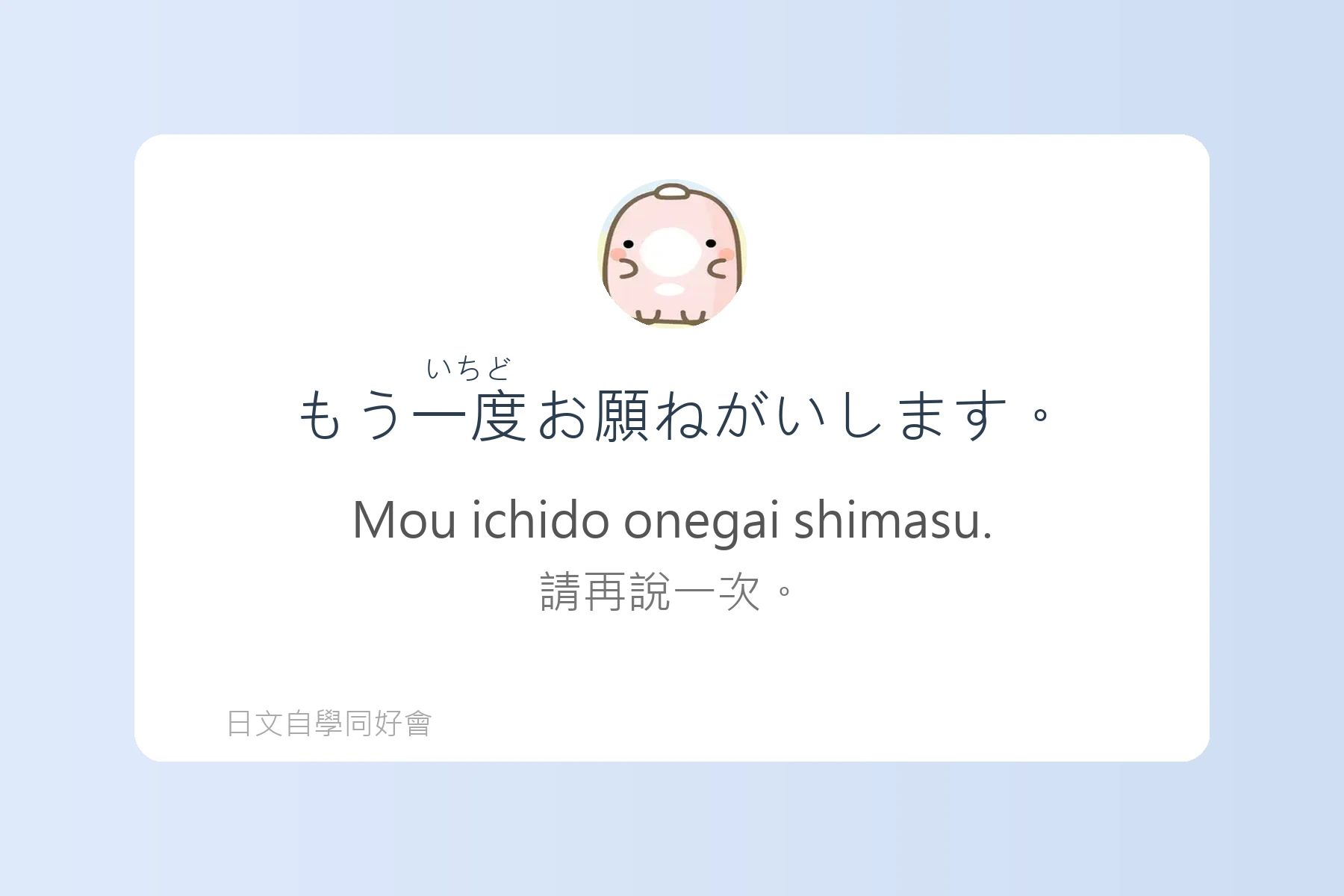 いちど
もう一度お願ねがいします。

Mou ichido onegai shimasu.

請再說一次。

日文自學同好會